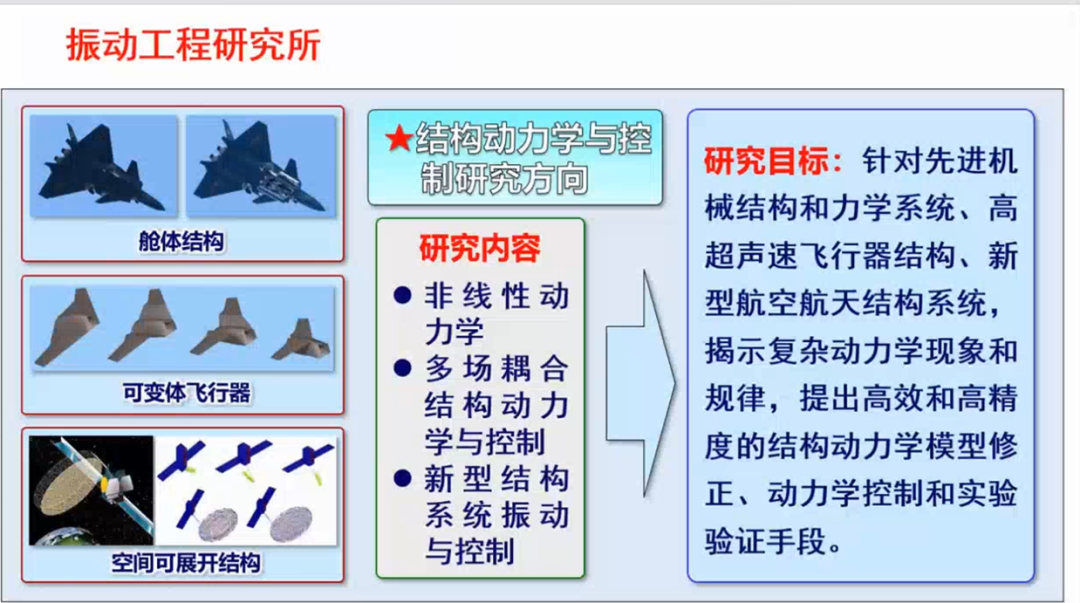 振动工程研究所

舱体结构

可变体飞行器

空间可展开结构

★结构动力学与控制研究方向

研究内容
● 非线性动力学
● 多场耦合结构动力学与控制
● 新型结构系统振动与控制

研究目标：针对先进机械结构和力学系统、高超声速飞行器结构、新型航空航天结构系统，揭示复杂动力学现象和规律，提出高效和高精度的结构动力学模型修正、动力学控制和实验验证手段。